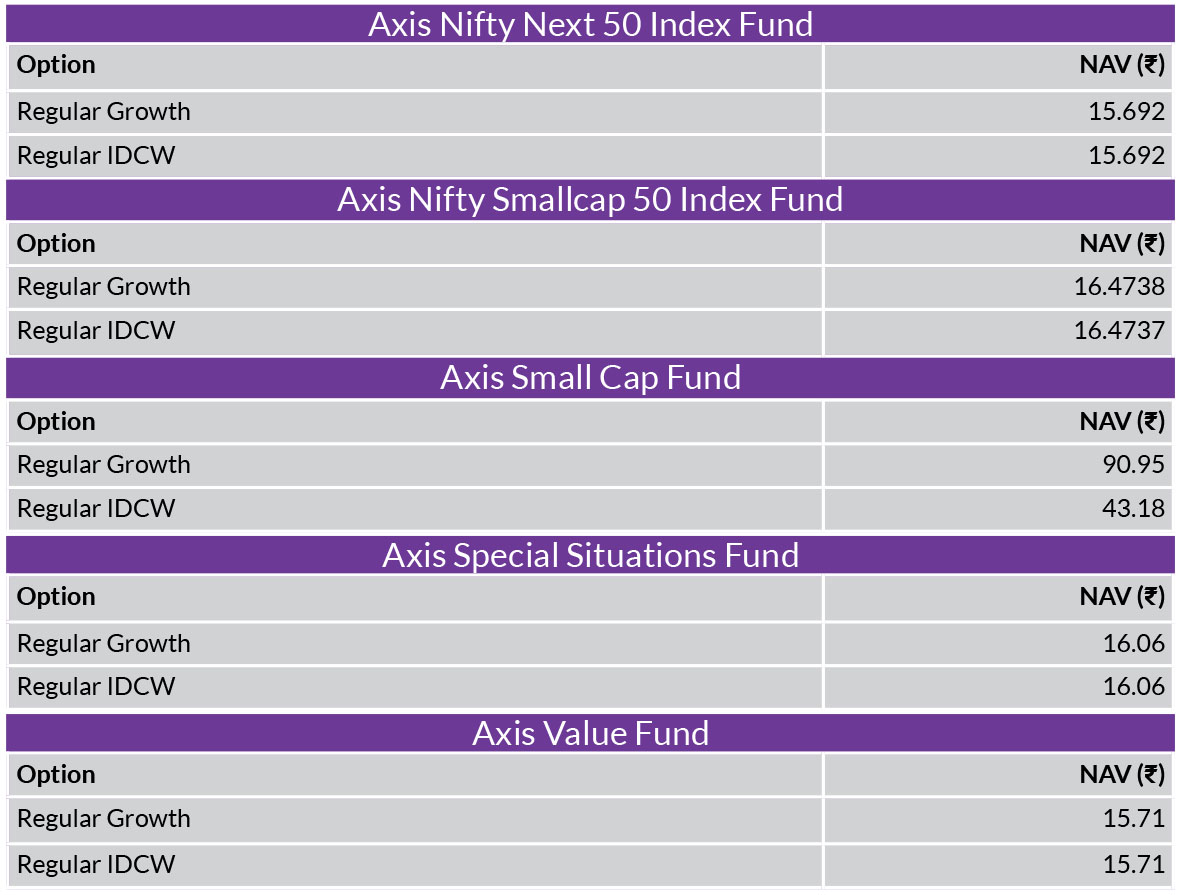 Axis Nifty Next 50 Index Fund

| Option | NAV (₹) |
|---|---|
| Regular Growth | 15.692 |
| Regular IDCW | 15.692 |

Axis Nifty Smallcap 50 Index Fund

| Option | NAV (₹) |
|---|---|
| Regular Growth | 16.4738 |
| Regular IDCW | 16.4737 |

Axis Small Cap Fund

| Option | NAV (₹) |
|---|---|
| Regular Growth | 90.95 |
| Regular IDCW | 43.18 |

Axis Special Situations Fund

| Option | NAV (₹) |
|---|---|
| Regular Growth | 16.06 |
| Regular IDCW | 16.06 |

Axis Value Fund

| Option | NAV (₹) |
|---|---|
| Regular Growth | 15.71 |
| Regular IDCW | 15.71 |